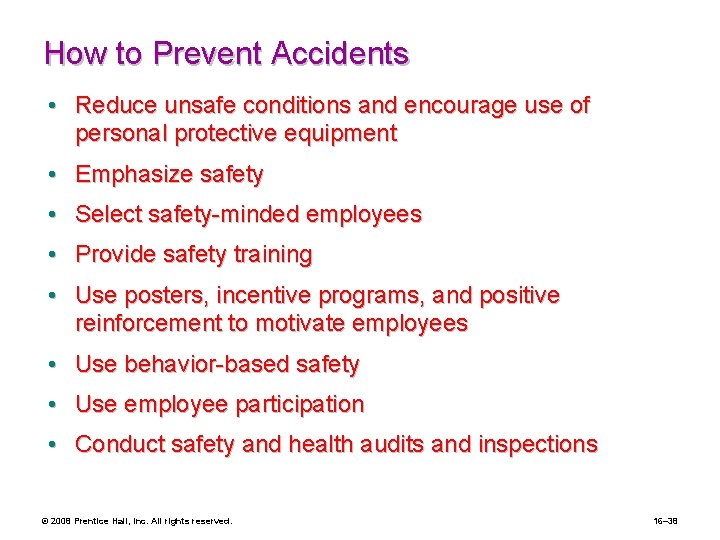 How to Prevent Accidents

• Reduce unsafe conditions and encourage use of personal protective equipment

• Emphasize safety

• Select safety-minded employees

• Provide safety training

• Use posters, incentive programs, and positive reinforcement to motivate employees

• Use behavior-based safety

• Use employee participation

• Conduct safety and health audits and inspections

© 2008 Prentice Hall, Inc. All rights reserved.

16–38